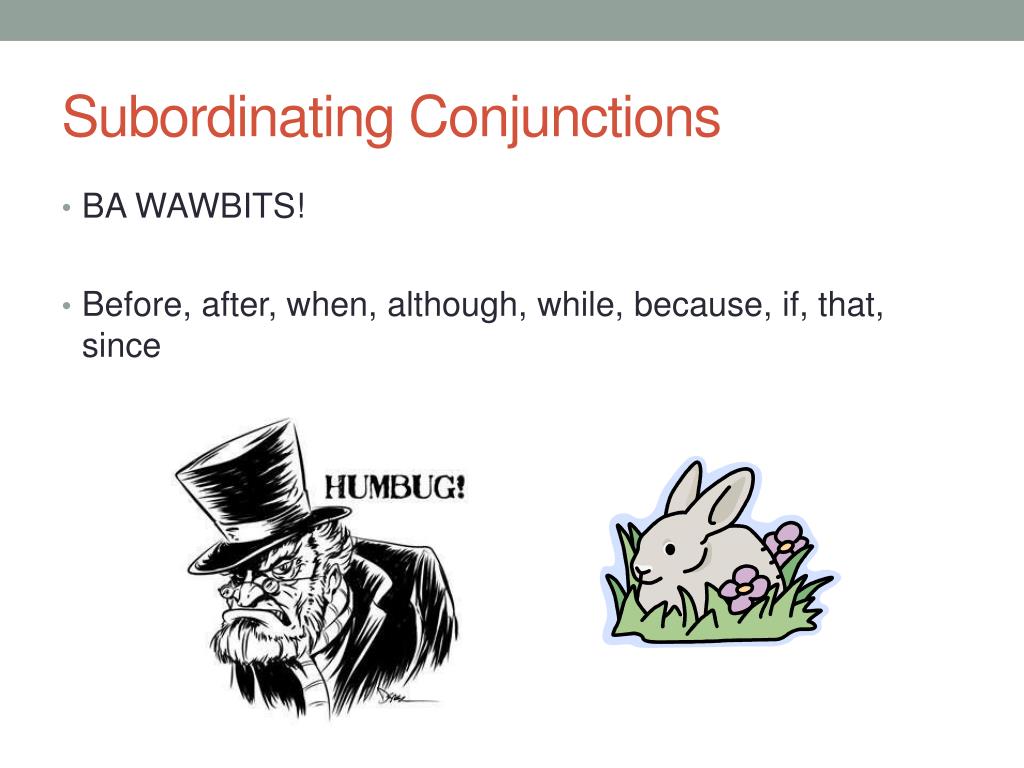 Subordinating Conjunctions

• BA WAWBITS!

• Before, after, when, although, while, because, if, that, since

HUMBUG!